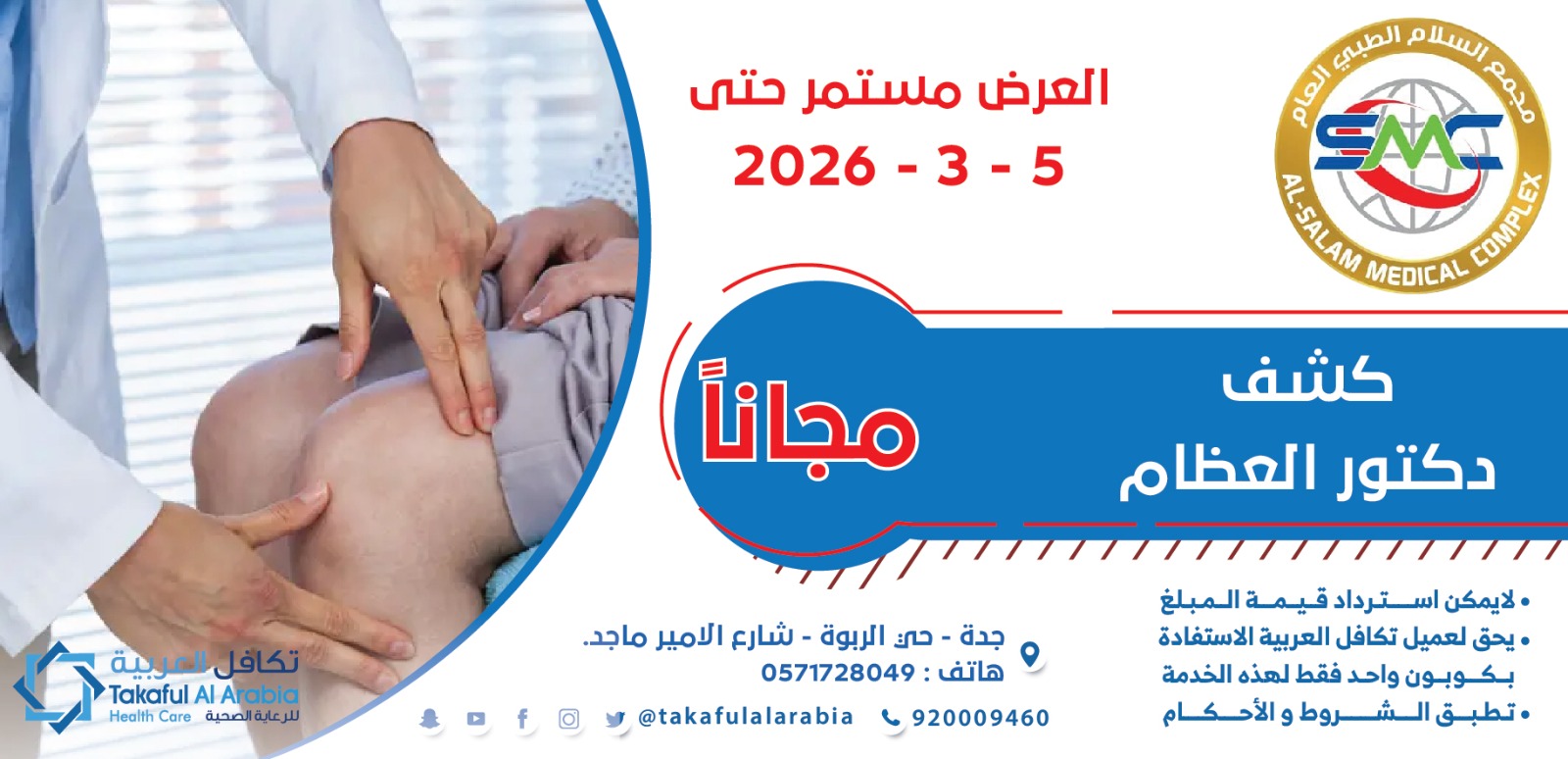 مجمع السلام الطبي العام
SMC
AL-SALAM MEDICAL COMPLEX

العرض مستمر حتى
5 - 3 - 2026

كشف
دكتور العظام
مجاناً

• لايمكن استرداد قيمة المبلغ
• يحق لعميل تكافل العربية الاستفادة بكوبون واحد فقط لهذه الخدمة
• تطبق الشروط و الأحكام

جدة - حي الربوة - شارع الامير ماجد.
هاتف : 0571728049

@takafulalarabia 920009460

تكافل العربية
Takaful Al Arabia
Health Care للرعاية الصحية